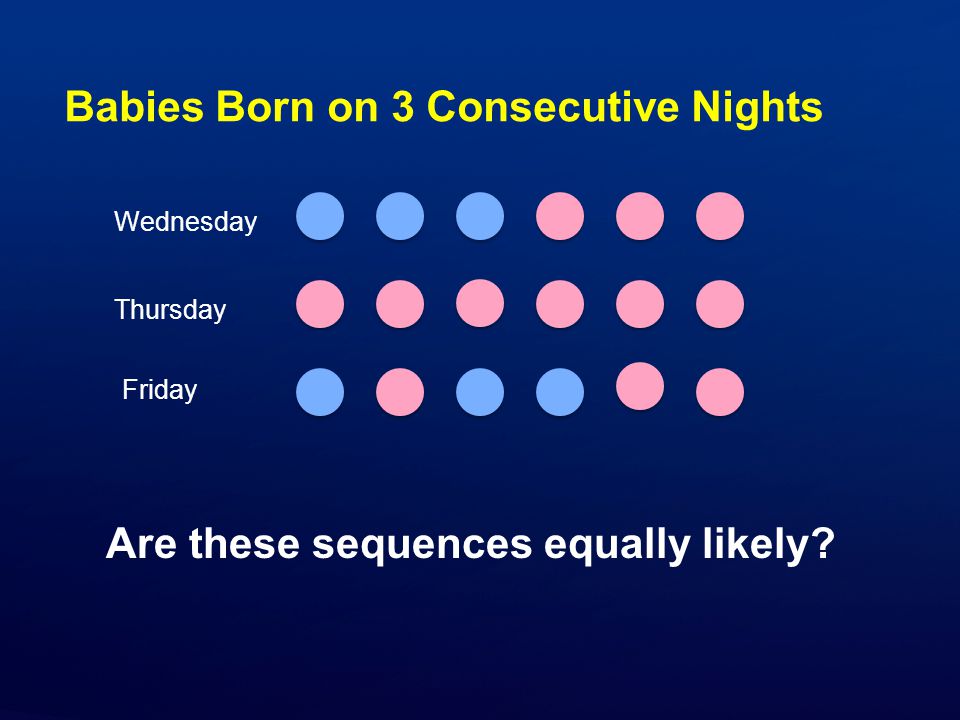 Babies Born on 3 Consecutive Nights

Wednesday

Thursday

Friday

Are these sequences equally likely?